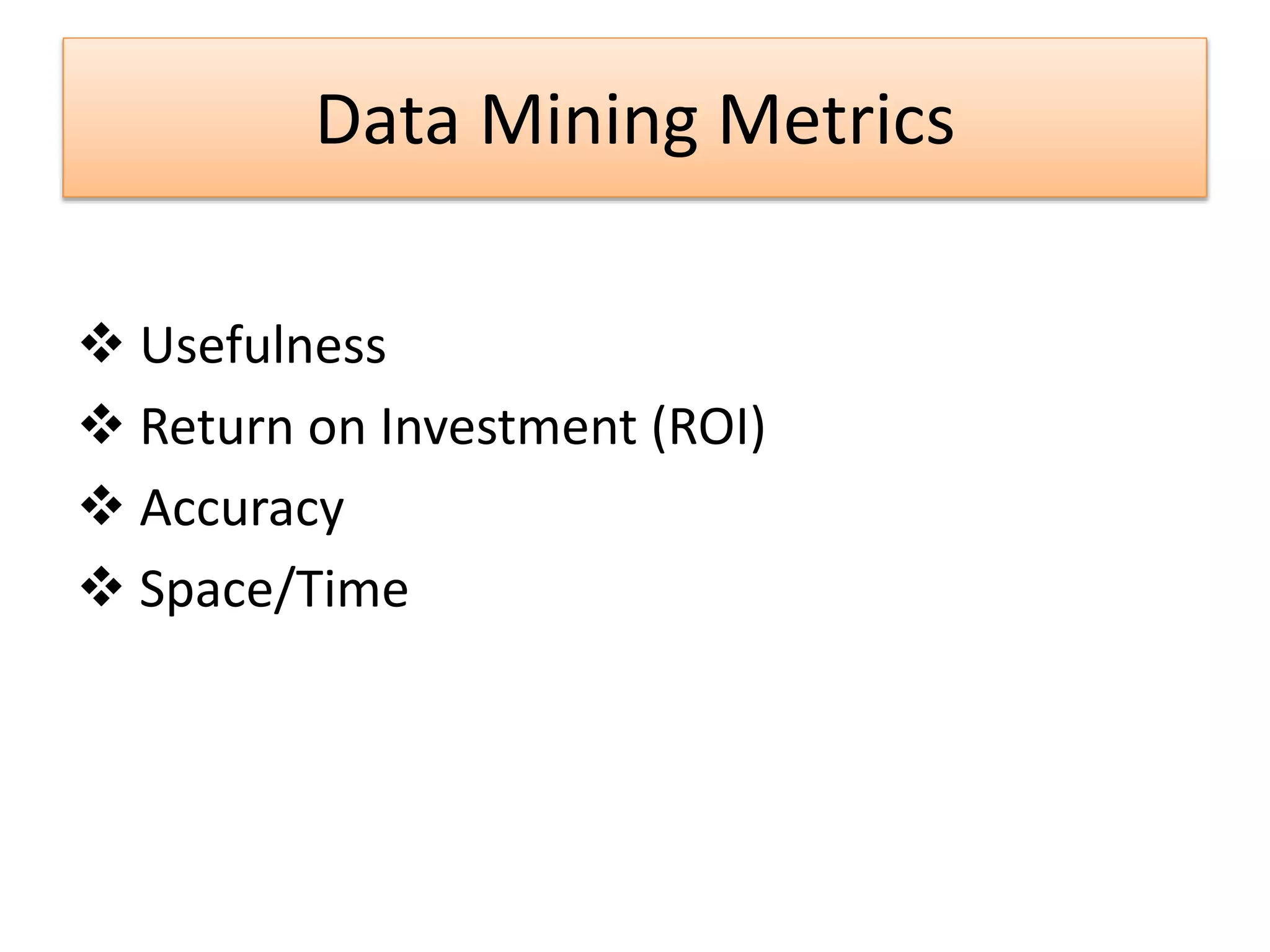 Data Mining Metrics

❖ Usefulness
❖ Return on Investment (ROI)
❖ Accuracy
❖ Space/Time